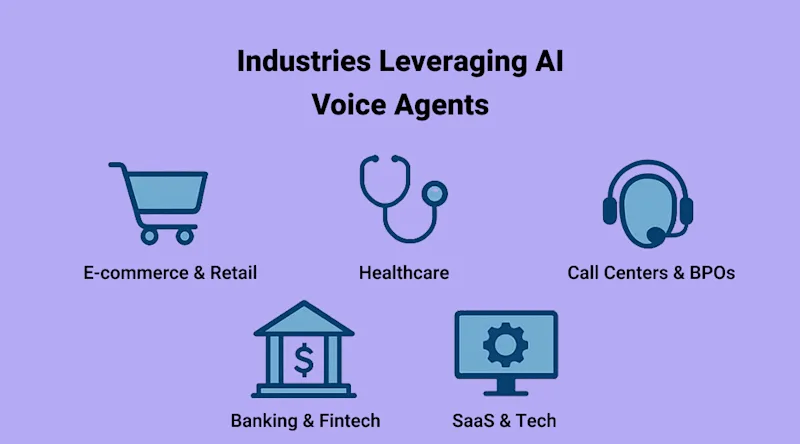 Industries Leveraging AI Voice Agents

E-commerce & Retail

Healthcare

Call Centers & BPOs

$

Banking & Fintech

SaaS & Tech